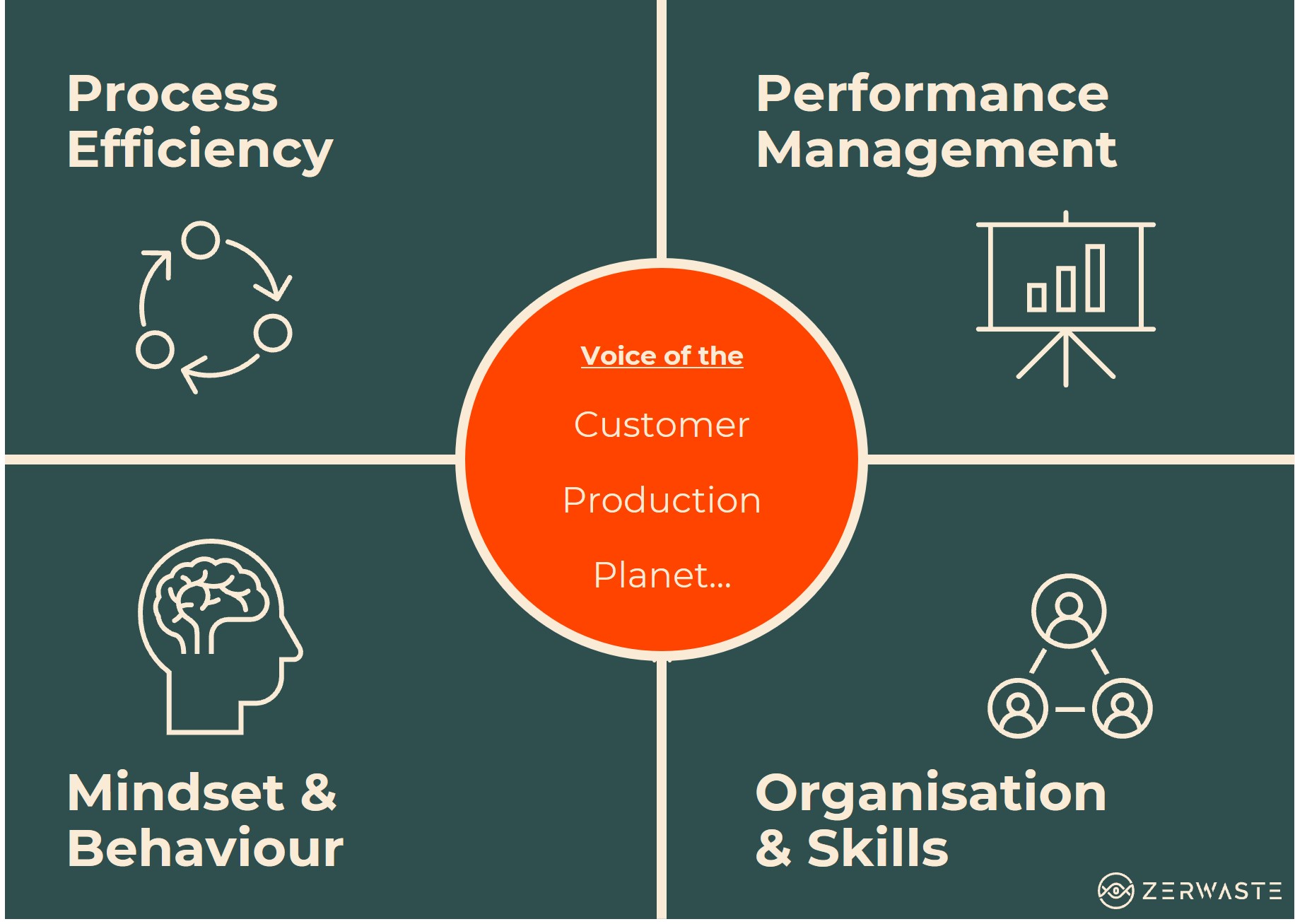 Process Efficiency

Performance Management

Voice of the

Customer

Production

Planet...

Mindset & Behaviour

Organisation & Skills

ZERWASTE